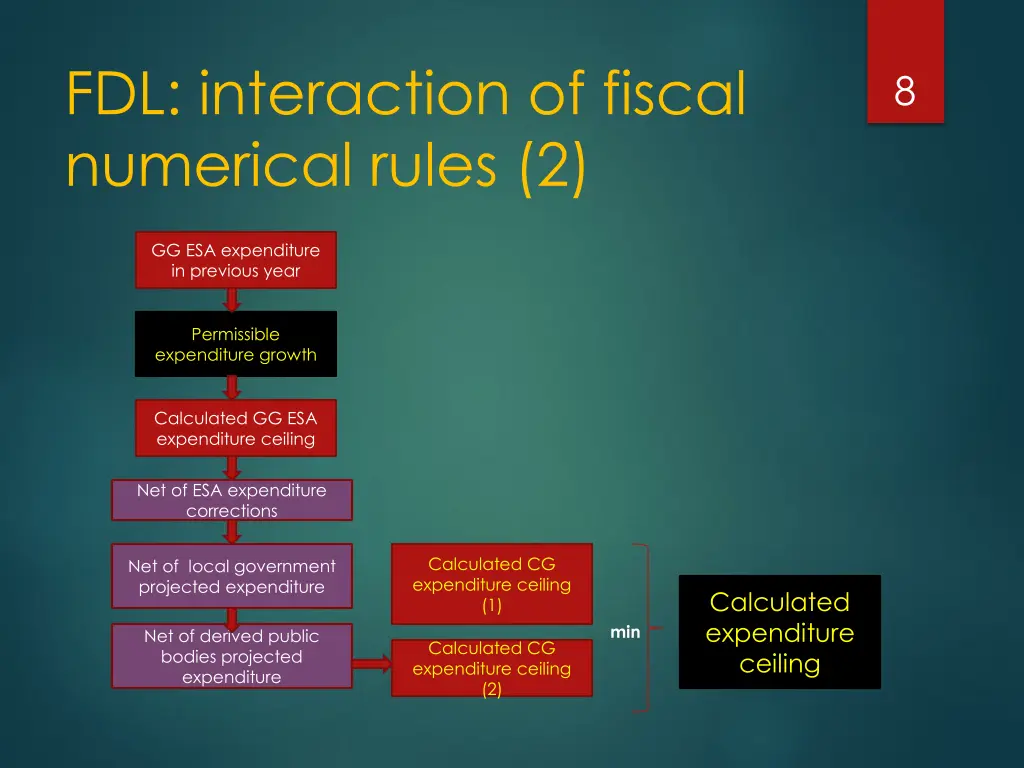 FDL: interaction of fiscal numerical rules (2)

8

GG ESA expenditure in previous year

Permissible expenditure growth

Calculated GG ESA expenditure ceiling

Net of ESA expenditure corrections

Net of local government projected expenditure

Net of derived public bodies projected expenditure

Calculated CG expenditure ceiling (1)

Calculated CG expenditure ceiling (2)

min

Calculated expenditure ceiling